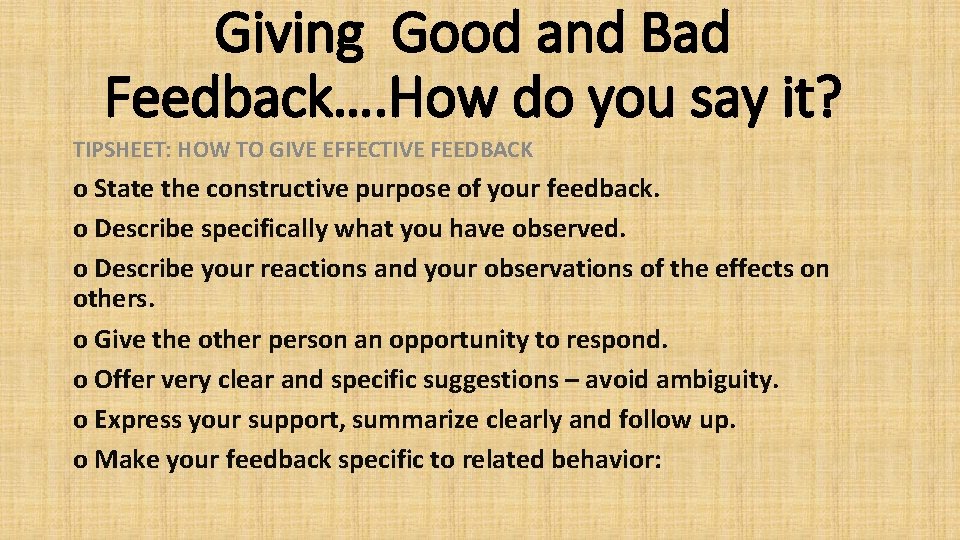 Giving  Good and Bad Feedback….How do you say it?

TIPSHEET: HOW TO GIVE EFFECTIVE FEEDBACK

o State the constructive purpose of your feedback.

o Describe specifically what you have observed.

o Describe your reactions and your observations of the effects on others.

o Give the other person an opportunity to respond.

o Offer very clear and specific suggestions – avoid ambiguity.

o Express your support, summarize clearly and follow up.

o Make your feedback specific to related behavior: